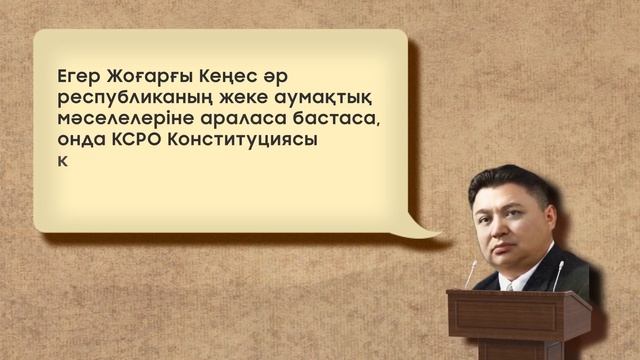 Егер Жоғарғы Кеңес әр республиканың жеке аумақтық мәселелеріне араласа бастаса, онда КСРО Конституциясы к